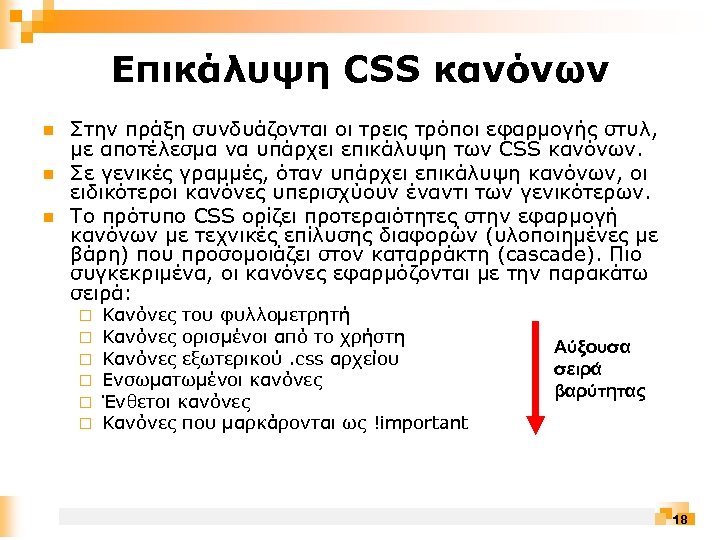 Επικάλυψη CSS κανόνων

Στην πράξη συνδυάζονται οι τρεις τρόποι εφαρμογής στυλ, με αποτέλεσμα να υπάρχει επικάλυψη των CSS κανόνων.

Σε γενικές γραμμές, όταν υπάρχει επικάλυψη κανόνων, οι ειδικότεροι κανόνες υπερισχύουν έναντι των γενικότερων.

Το πρότυπο CSS ορίζει προτεραιότητες στην εφαρμογή κανόνων με τεχνικές επίλυσης διαφορών (υλοποιημένες με βάρη) που προσομοιάζει στον καταρράκτη (cascade). Πιο συγκεκριμένα, οι κανόνες εφαρμόζονται με την παρακάτω σειρά:

Κανόνες του φυλλομετρητή
Κανόνες ορισμένοι από το χρήστη
Κανόνες εξωτερικού .css αρχείου
Ενσωματωμένοι κανόνες
Ένθετοι κανόνες
Κανόνες που μαρκάρονται ως !important

Αύξουσα σειρά βαρύτητας

18